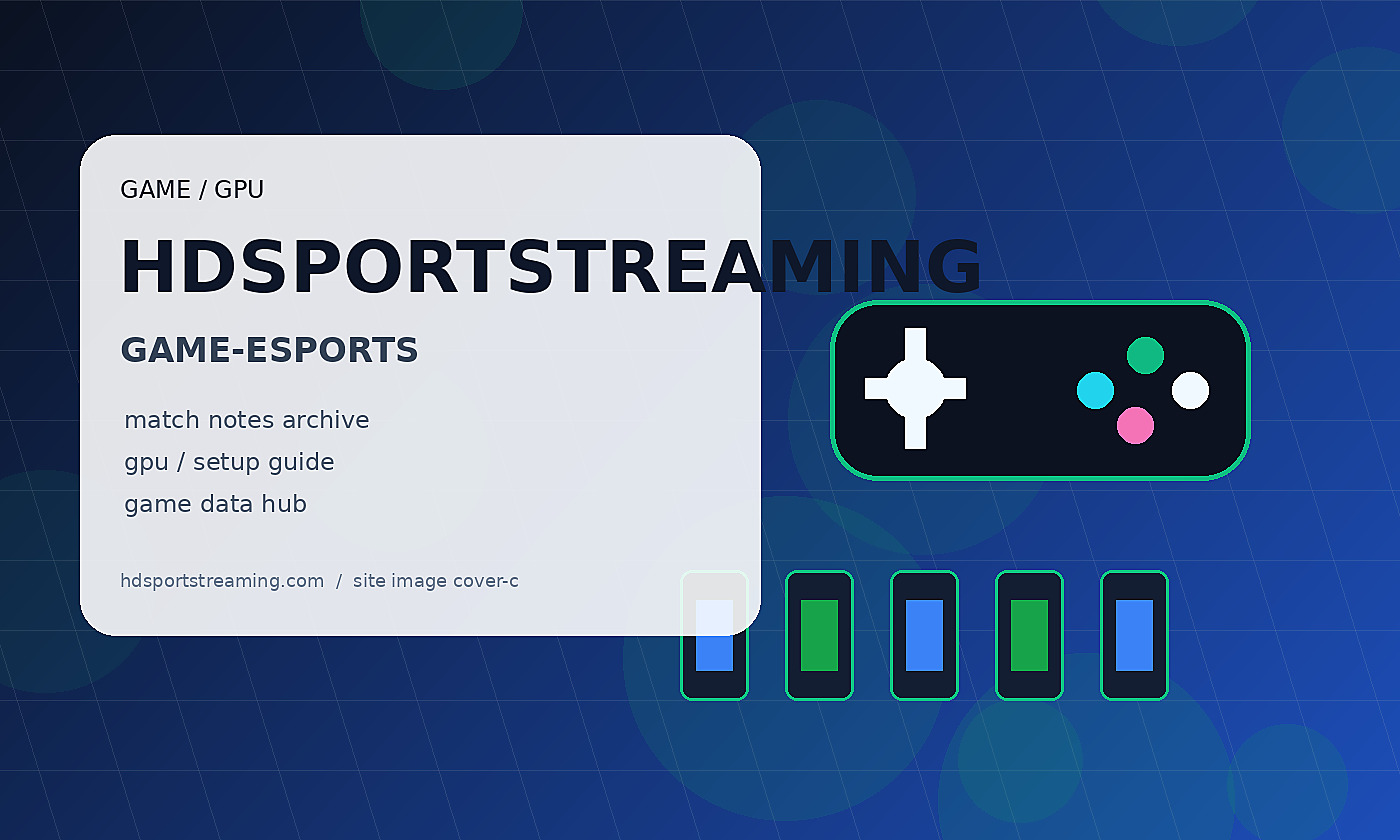 GAME / GPU

HDSPORTSTREAMING

GAME-ESPORTS

match notes archive
gpu / setup guide
game data hub

hdsportstreaming.com / site image cover-c